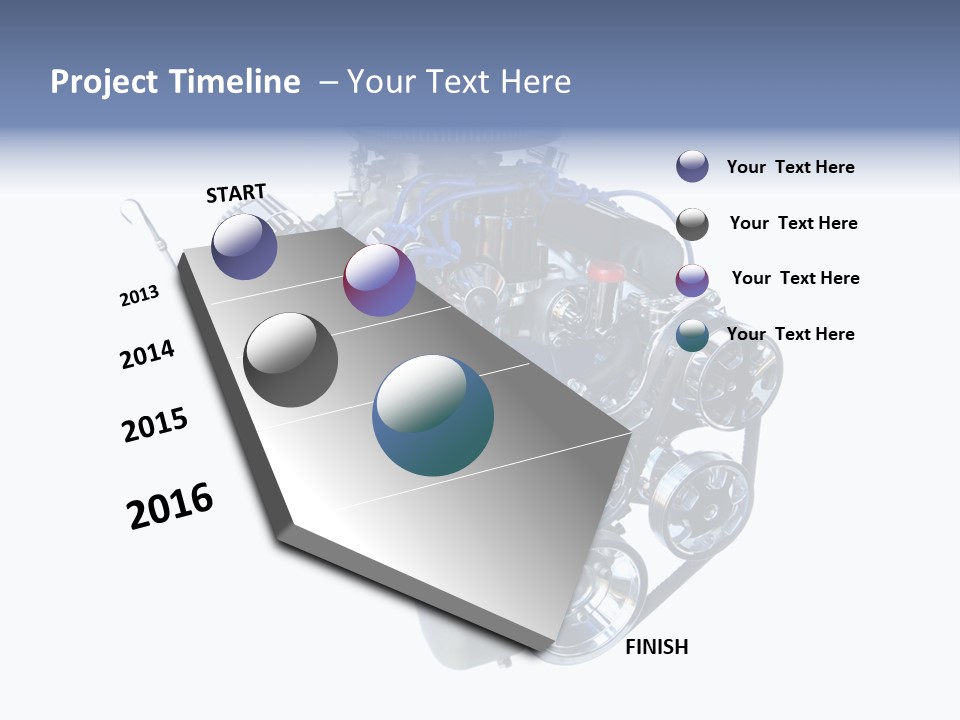 Project Timeline – Your Text Here

START

2013

2014

2015

2016

FINISH

Your Text Here

Your Text Here

Your Text Here

Your Text Here